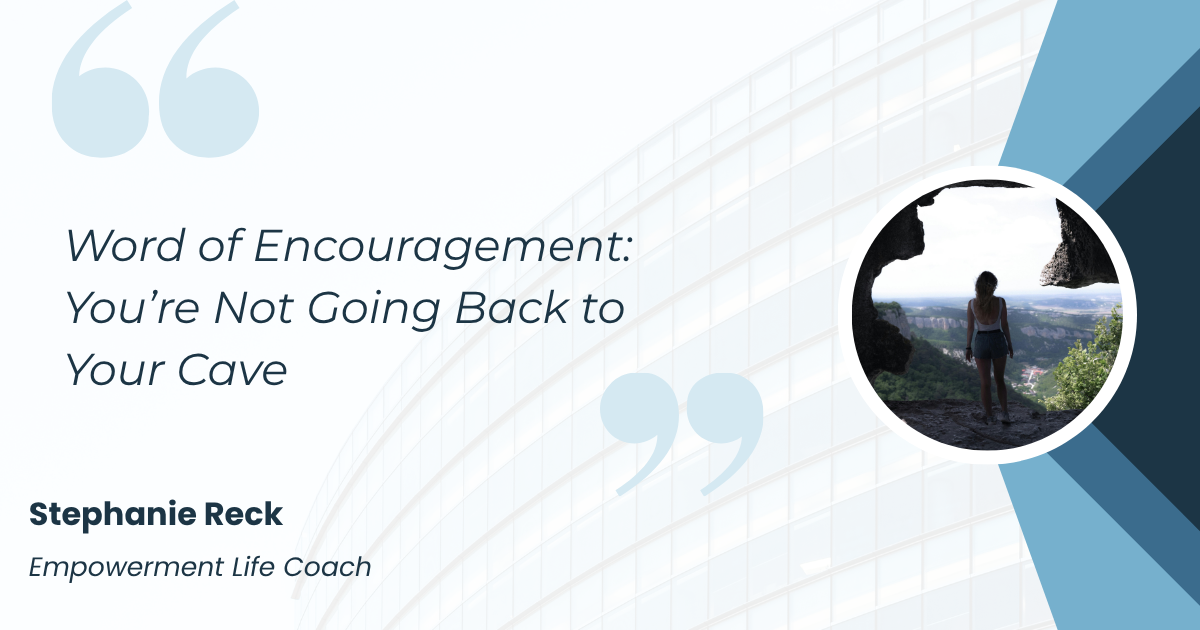 Word of Encouragement: You’re Not Going Back to Your Cave

Stephanie Reck

Empowerment Life Coach